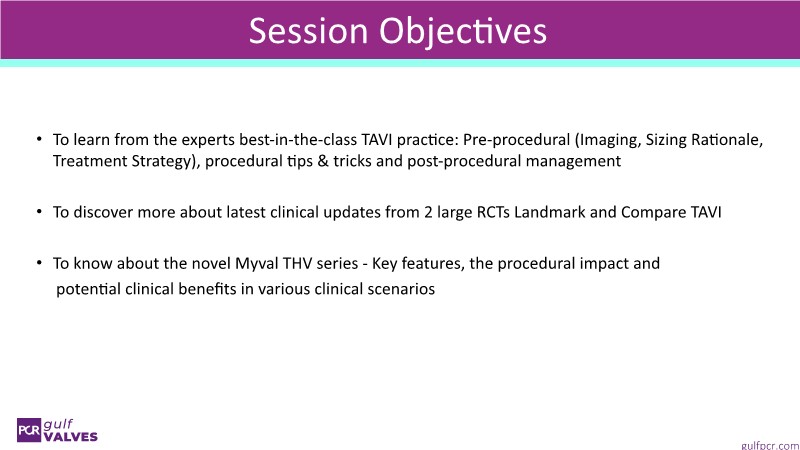 Session Objectives

• To learn from the experts best-in-the-class TAVI practice: Pre-procedural (Imaging, Sizing Rationale, Treatment Strategy), procedural tips & tricks and post-procedural management

• To discover more about latest clinical updates from 2 large RCTs Landmark and Compare TAVI

• To know about the novel Myval THV series - Key features, the procedural impact and potential clinical benefits in various clinical scenarios

PCR gulf VALVES

gulfpcr.com